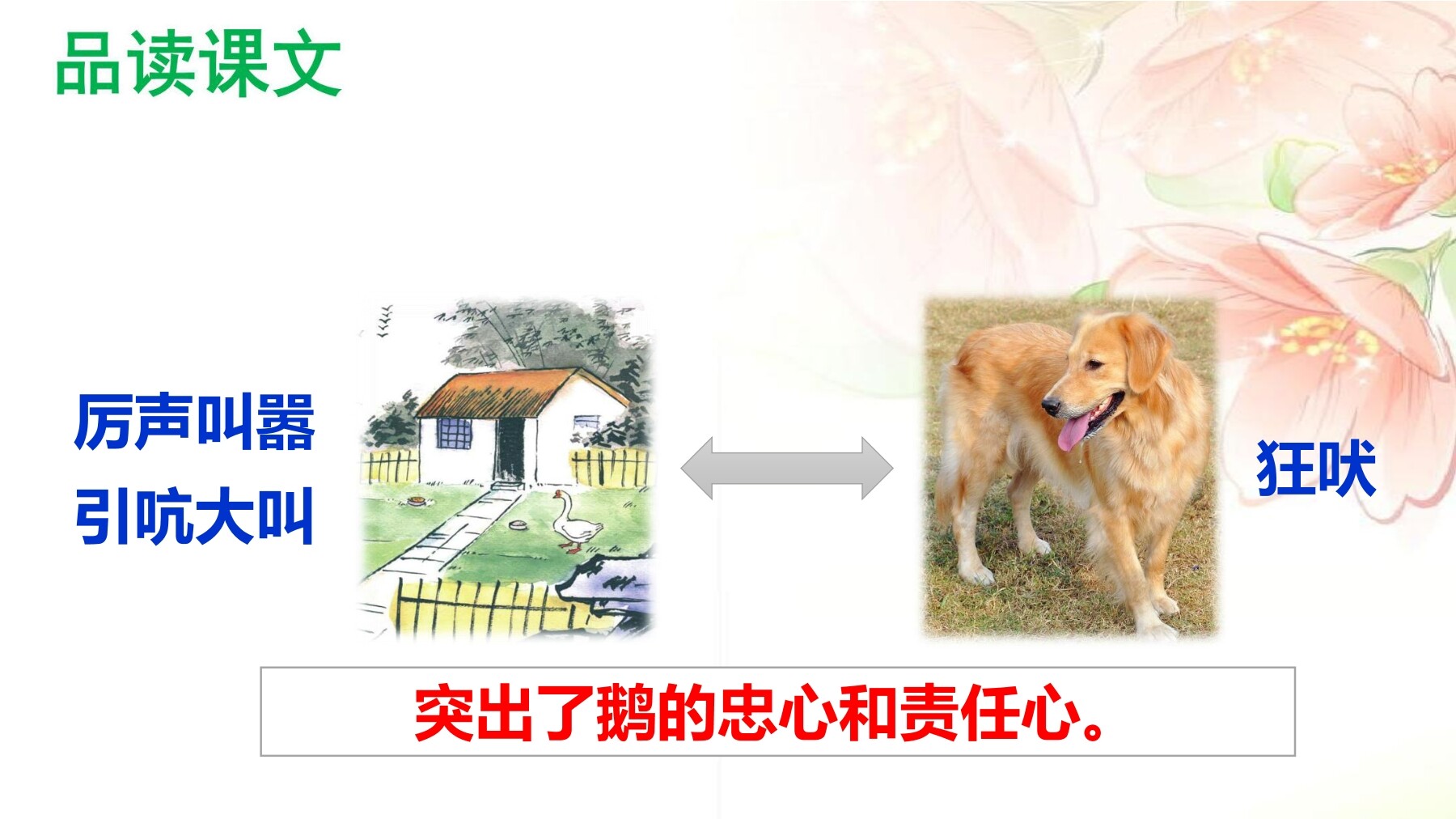 品读课文

厉声叫嚣
引吭大叫

狂吠

突出了鹅的忠心和责任心。